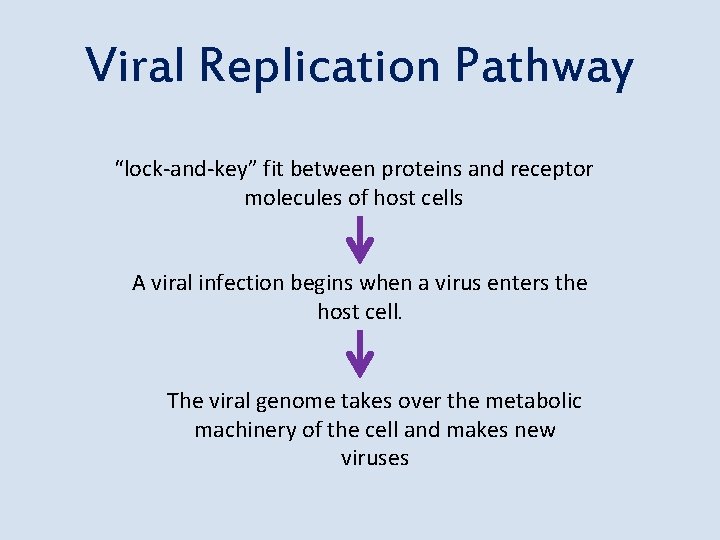 Viral Replication Pathway

“lock-and-key” fit between proteins and receptor molecules of host cells

A viral infection begins when a virus enters the host cell.

The viral genome takes over the metabolic machinery of the cell and makes new viruses